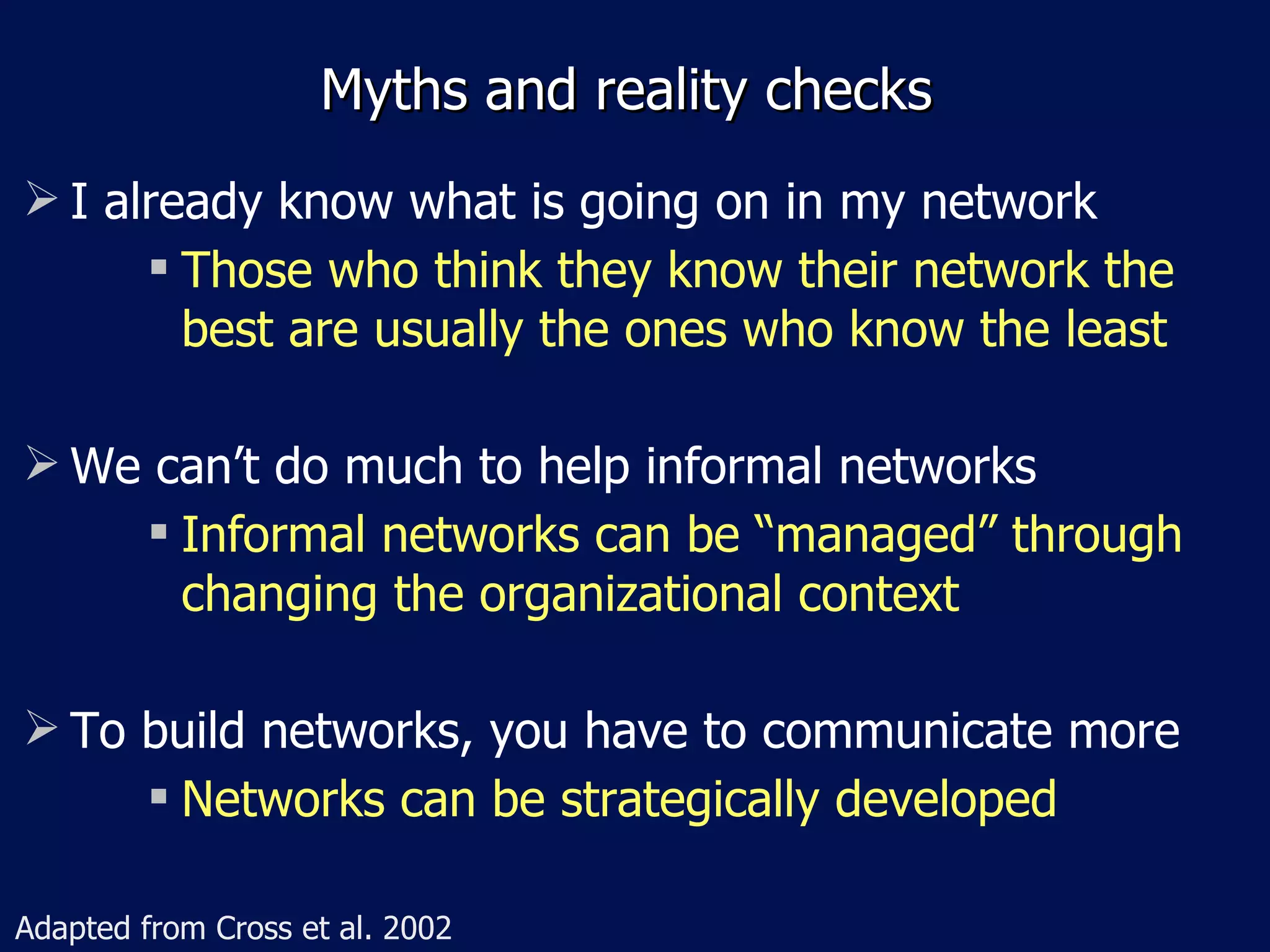 Myths and reality checks

➢ I already know what is going on in my network

▪ Those who think they know their network the best are usually the ones who know the least

➢ We can’t do much to help informal networks

▪ Informal networks can be “managed” through changing the organizational context

➢ To build networks, you have to communicate more

▪ Networks can be strategically developed

Adapted from Cross et al. 2002